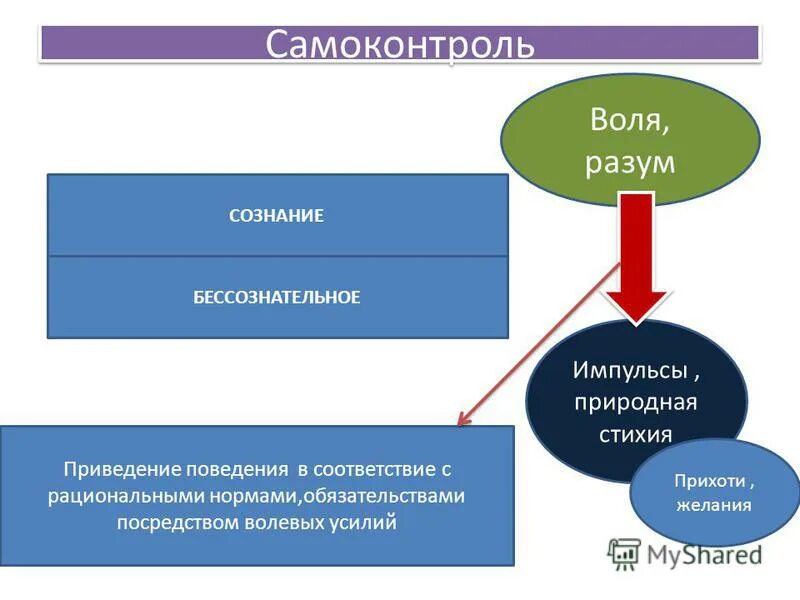 Самоконтроль

Воля, разум

СОЗНАНИЕ

БЕССОЗНАТЕЛЬНОЕ

Импульсы , природная стихия

Приведение поведения в соответствие с рациональными нормами,обязательствами посредством волевых усилий

Прихоти , желания

MyShared